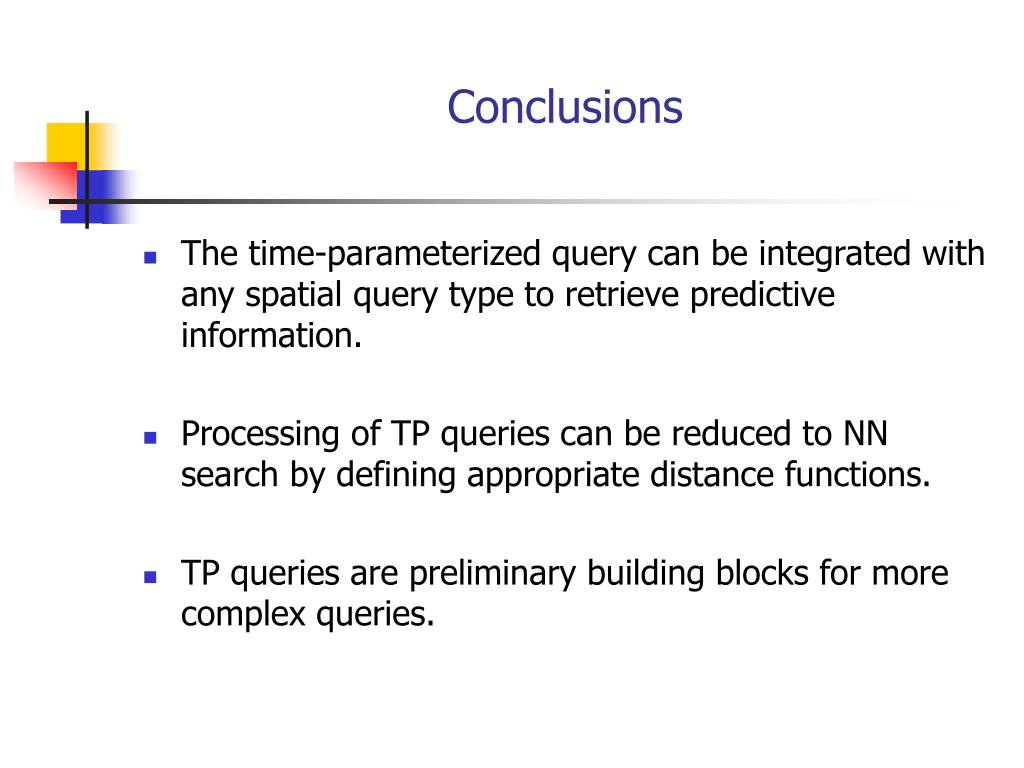 Conclusions

- The time-parameterized query can be integrated with any spatial query type to retrieve predictive information.

- Processing of TP queries can be reduced to NN search by defining appropriate distance functions.

- TP queries are preliminary building blocks for more complex queries.